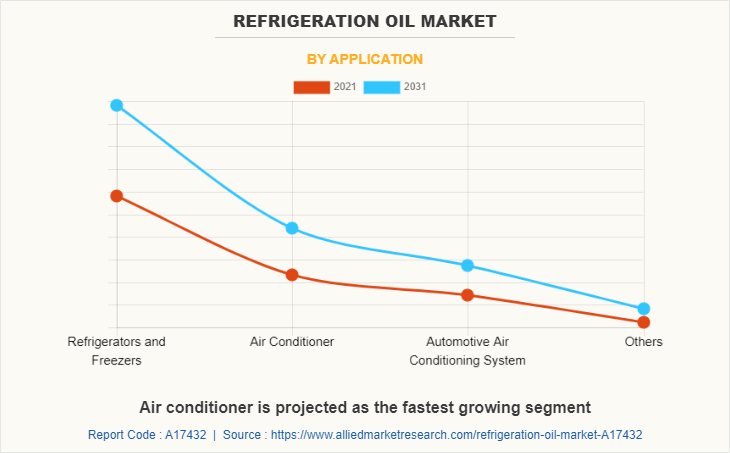 REFRIGERATION OIL MARKET

BY APPLICATION

2021 2031

Refrigerators and Freezers

Air Conditioner

Automotive Air Conditioning System

Others

Air conditioner is projected as the fastest growing segment

Report Code : A17432 | Source : https://www.alliedmarketresearch.com/refrigeration-oil-market-A17432